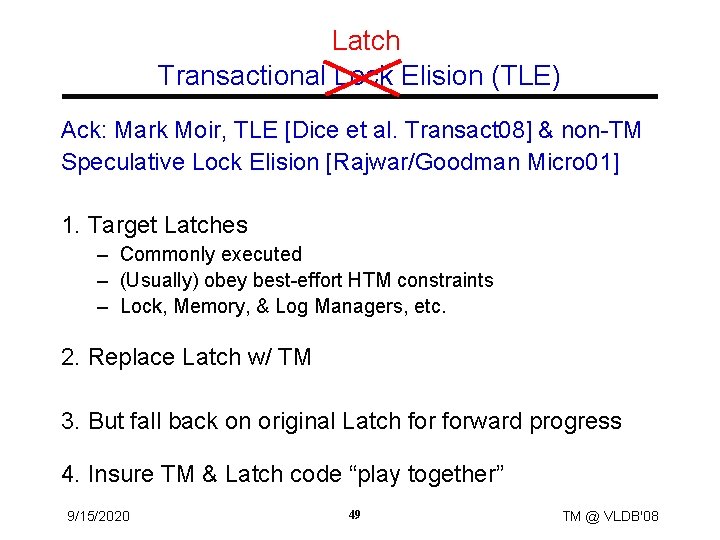 Latch

Transactional Lock Elision (TLE)

Ack: Mark Moir, TLE [Dice et al. Transact08] & non-TM Speculative Lock Elision [Rajwar/Goodman Micro01]

1. Target Latches
– Commonly executed
– (Usually) obey best-effort HTM constraints
– Lock, Memory, & Log Managers, etc.

2. Replace Latch w/ TM

3. But fall back on original Latch for forward progress

4. Insure TM & Latch code “play together”

9/15/2020

49

TM @ VLDB'08